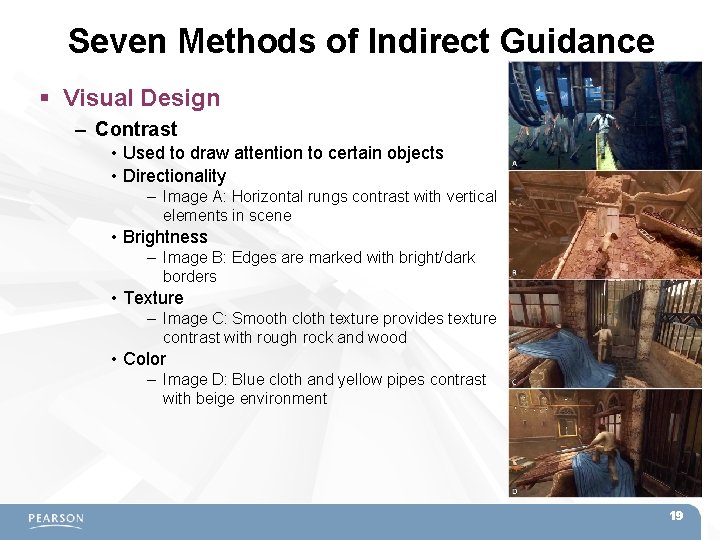 Seven Methods of Indirect Guidance

▪ Visual Design

– Contrast

• Used to draw attention to certain objects

• Directionality

– Image A: Horizontal rungs contrast with vertical elements in scene

• Brightness

– Image B: Edges are marked with bright/dark borders

• Texture

– Image C: Smooth cloth texture provides texture contrast with rough rock and wood

• Color

– Image D: Blue cloth and yellow pipes contrast with beige environment

A

B

C

D

PEARSON

19